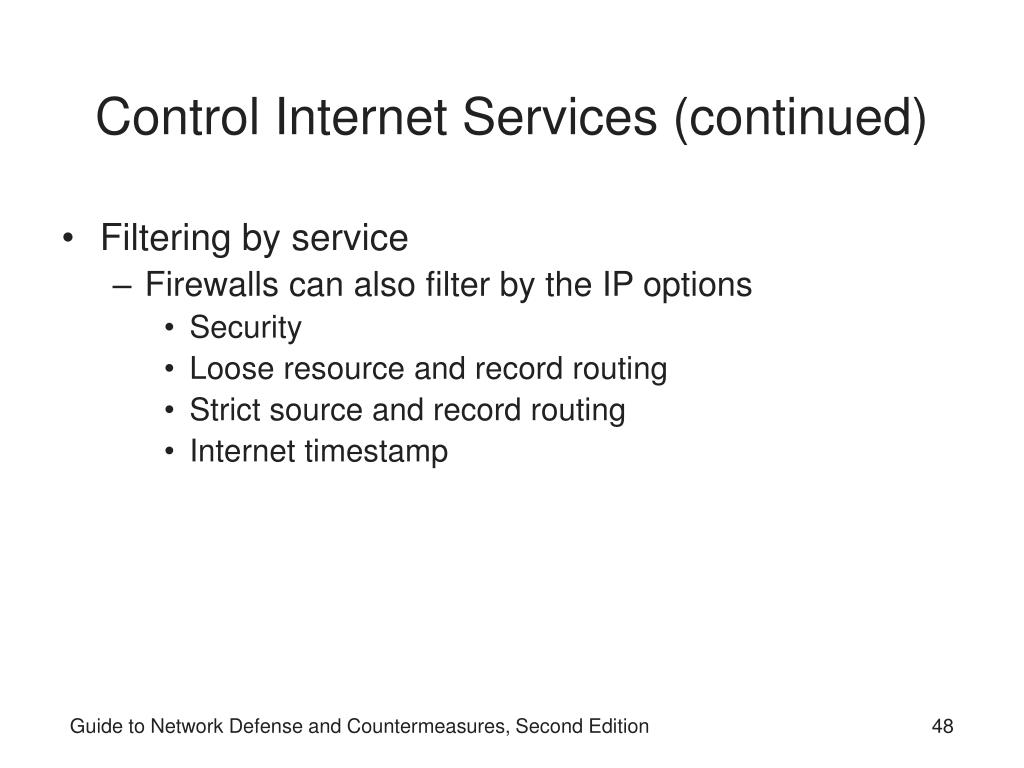 Control Internet Services (continued)

• Filtering by service
– Firewalls can also filter by the IP options
• Security
• Loose resource and record routing
• Strict source and record routing
• Internet timestamp

Guide to Network Defense and Countermeasures, Second Edition

48